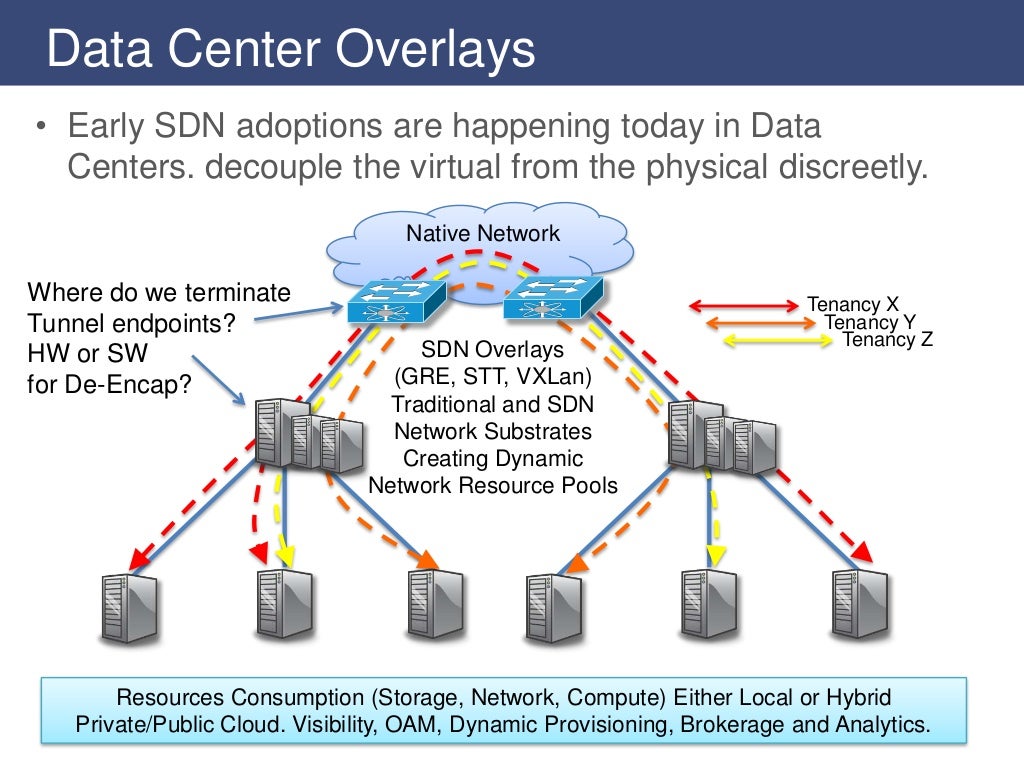 Data Center Overlays

• Early SDN adoptions are happening today in Data Centers. decouple the virtual from the physical discreetly.

Native Network

Where do we terminate Tunnel endpoints? HW or SW for De-Encap?

Tenancy X
Tenancy Y
Tenancy Z

SDN Overlays (GRE, STT, VXLan) Traditional and SDN Network Substrates Creating Dynamic Network Resource Pools

Resources Consumption (Storage, Network, Compute) Either Local or Hybrid Private/Public Cloud. Visibility, OAM, Dynamic Provisioning, Brokerage and Analytics.